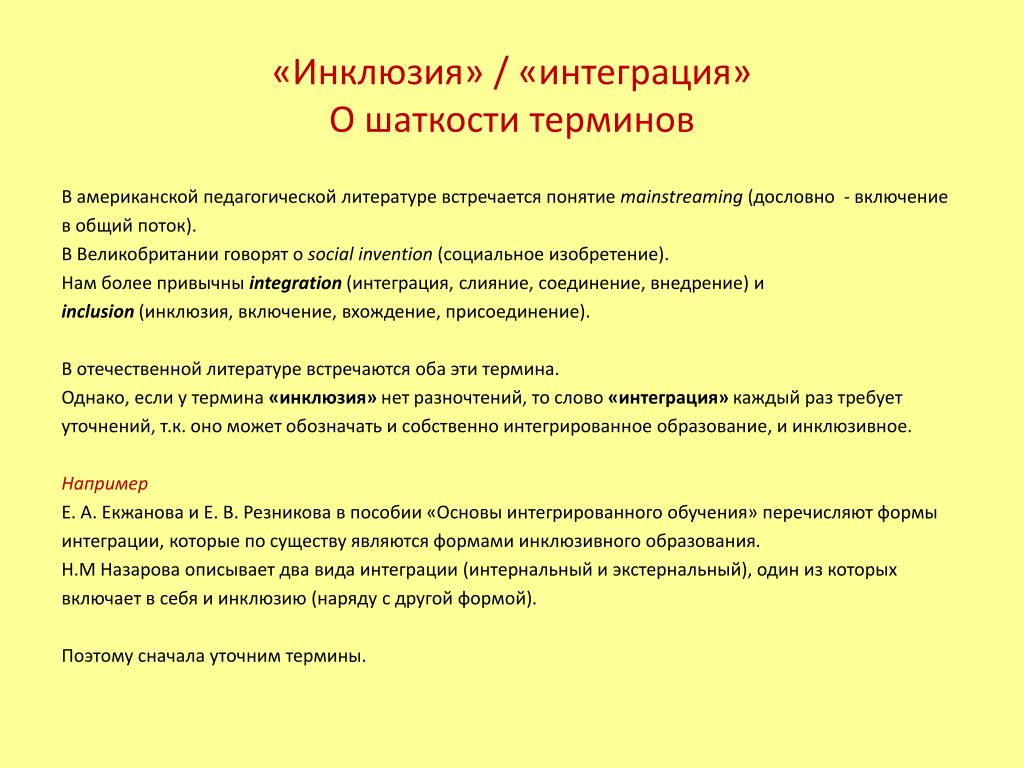 «Инклюзия» / «интеграция»
О шаткости терминов

В американской педагогической литературе встречается понятие mainstreaming (дословно - включение в общий поток).
В Великобритании говорят о social invention (социальное изобретение).
Нам более привычны integration (интеграция, слияние, соединение, внедрение) и inclusion (инклюзия, включение, вхождение, присоединение).

В отечественной литературе встречаются оба эти термина.
Однако, если у термина «инклюзия» нет разночтений, то слово «интеграция» каждый раз требует уточнений, т.к. оно может обозначать и собственно интегрированное образование, и инклюзивное.

Например
Е. А. Екжанова и Е. В. Резникова в пособии «Основы интегрированного обучения» перечисляют формы интеграции, которые по существу являются формами инклюзивного образования.
Н.М Назарова описывает два вида интеграции (интернальный и экстернальный), один из которых включает в себя и инклюзию (наряду с другой формой).

Поэтому сначала уточним термины.